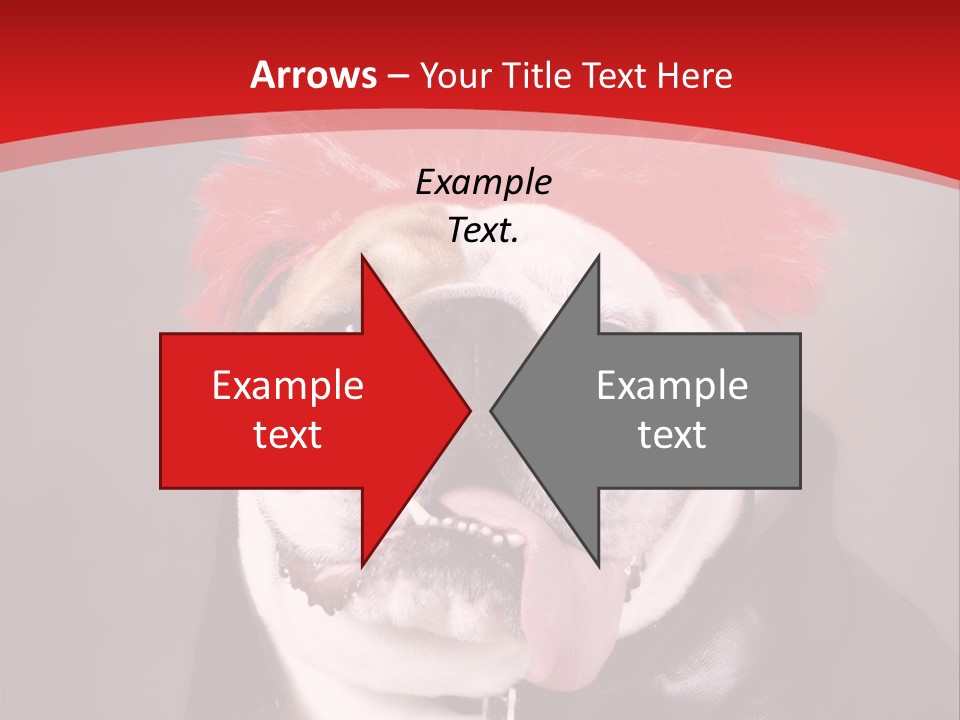 Arrows – Your Title Text Here

Example Text.

Example text

Example text